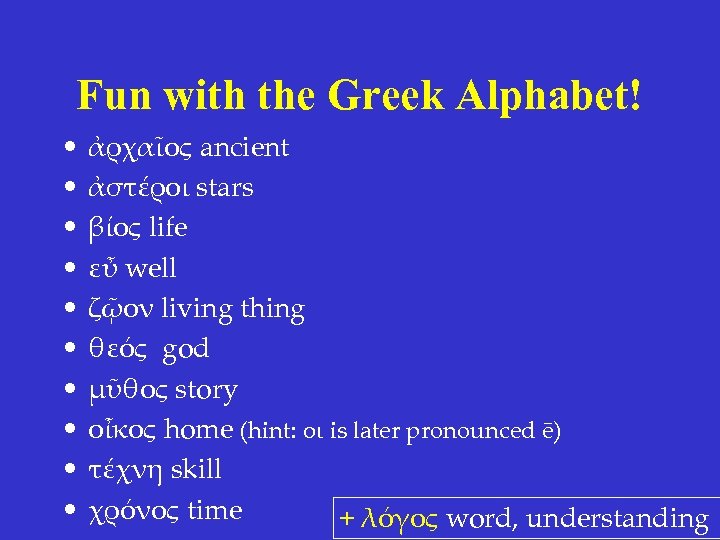 Fun with the Greek Alphabet!

• ἀρχαῖος ancient
• ἀστέροι stars
• βίος life
• εὖ well
• ζῷον living thing
• θεός god
• μῦθος story
• οἶκος home (hint: οι is later pronounced ē)
• τέχνη skill
• χρόνος time

+ λόγος word, understanding